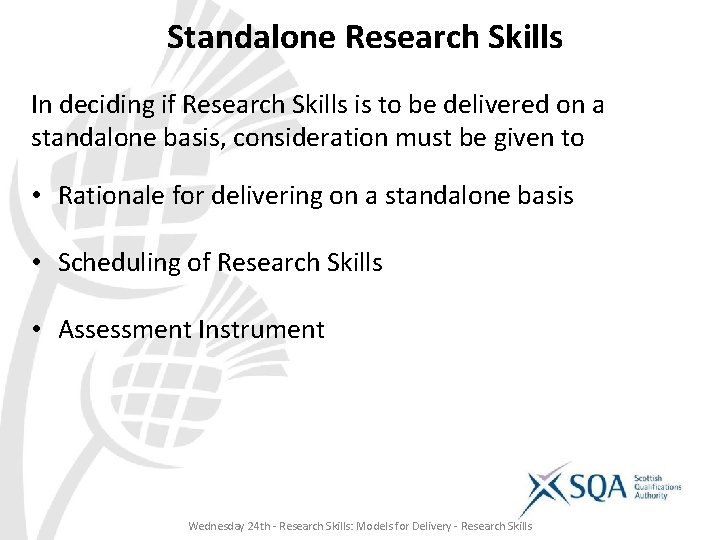 Standalone Research Skills

In deciding if Research Skills is to be delivered on a standalone basis, consideration must be given to

• Rationale for delivering on a standalone basis

• Scheduling of Research Skills

• Assessment Instrument

SQA Scottish Qualifications Authority

Wednesday 24th - Research Skills: Models for Delivery - Research Skills